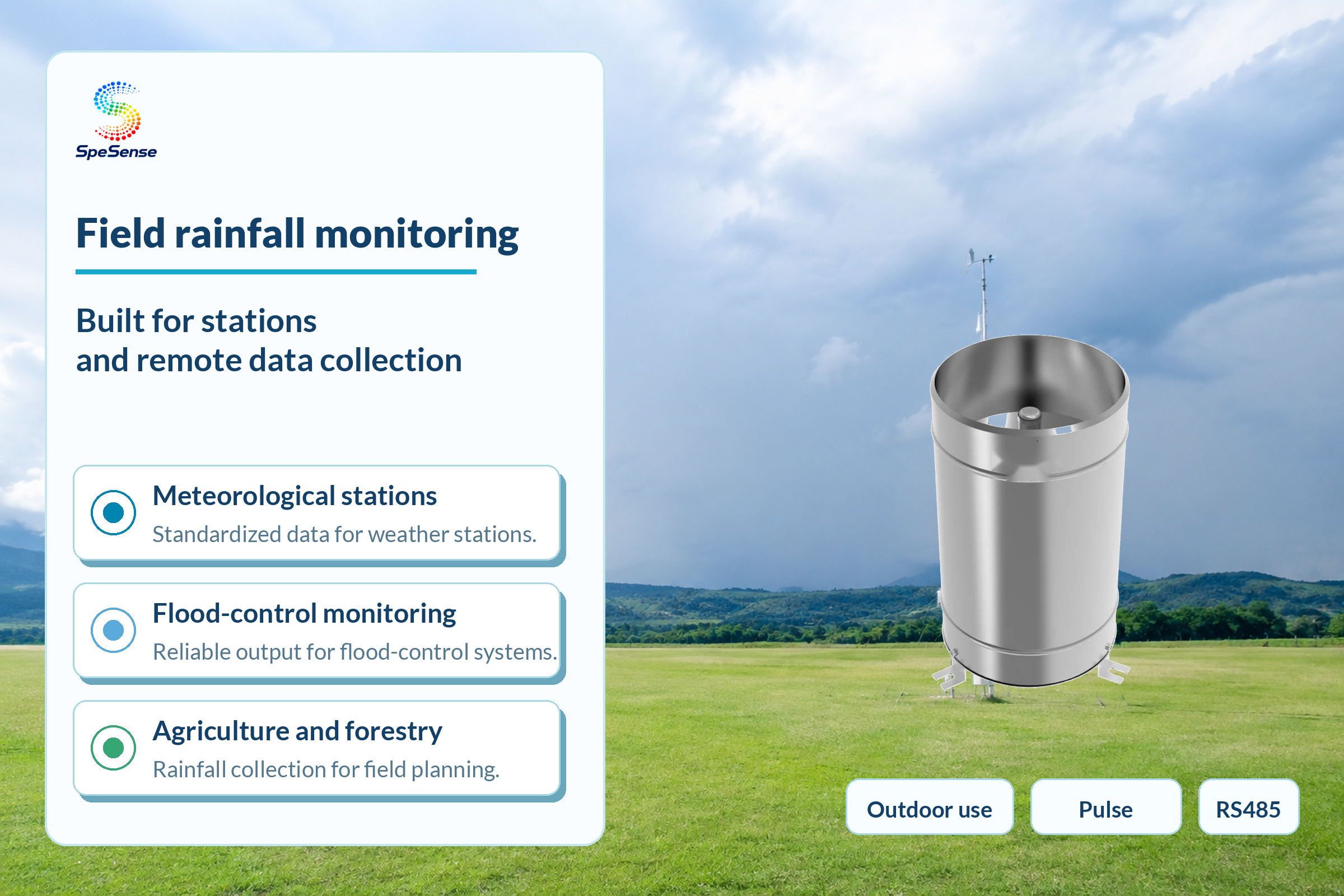 SpeSense

Field rainfall monitoring

Built for stations
and remote data collection

Meteorological stations
Standardized data for weather stations.

Flood-control monitoring
Reliable output for flood-control systems.

Agriculture and forestry
Rainfall collection for field planning.

Outdoor use
Pulse
RS485